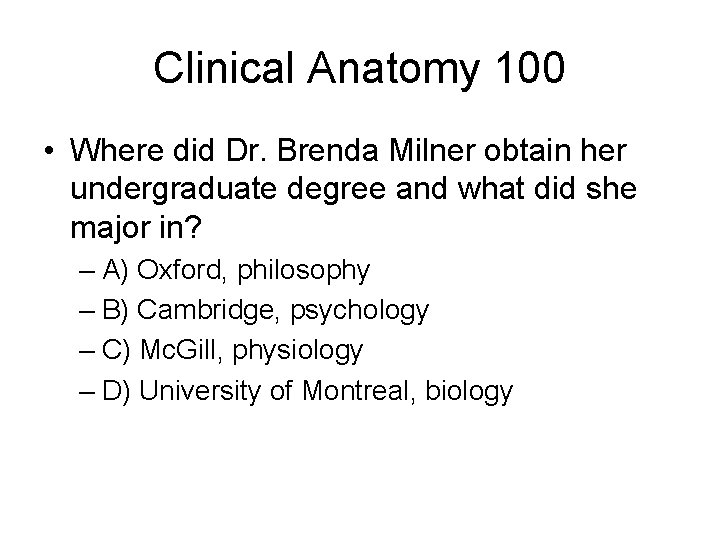 Clinical Anatomy 100

• Where did Dr. Brenda Milner obtain her undergraduate degree and what did she major in?

– A) Oxford, philosophy
– B) Cambridge, psychology
– C) McGill, physiology
– D) University of Montreal, biology